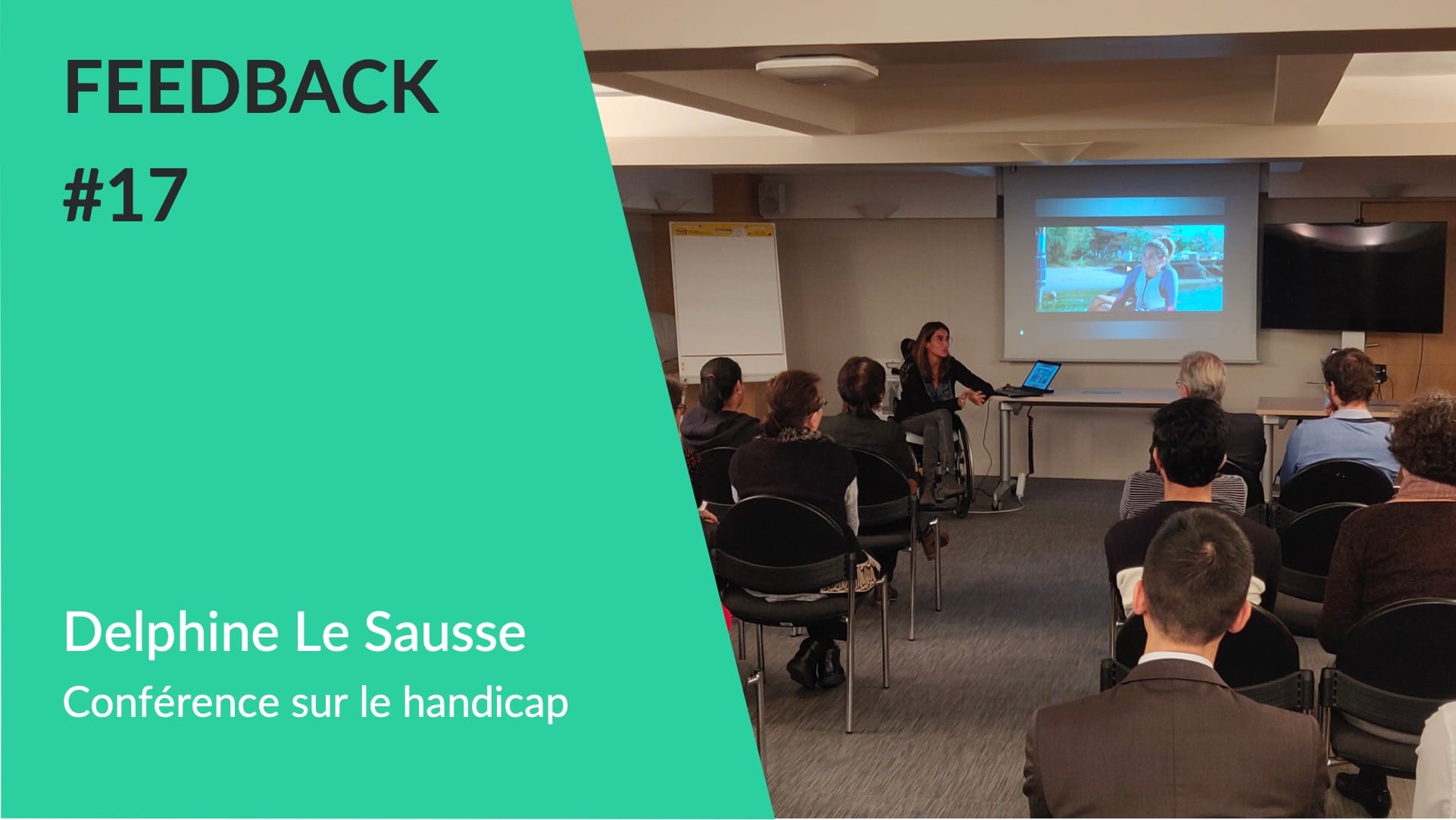 FEEDBACK
#17

Delphine Le Sausse
Conférence sur le handicap